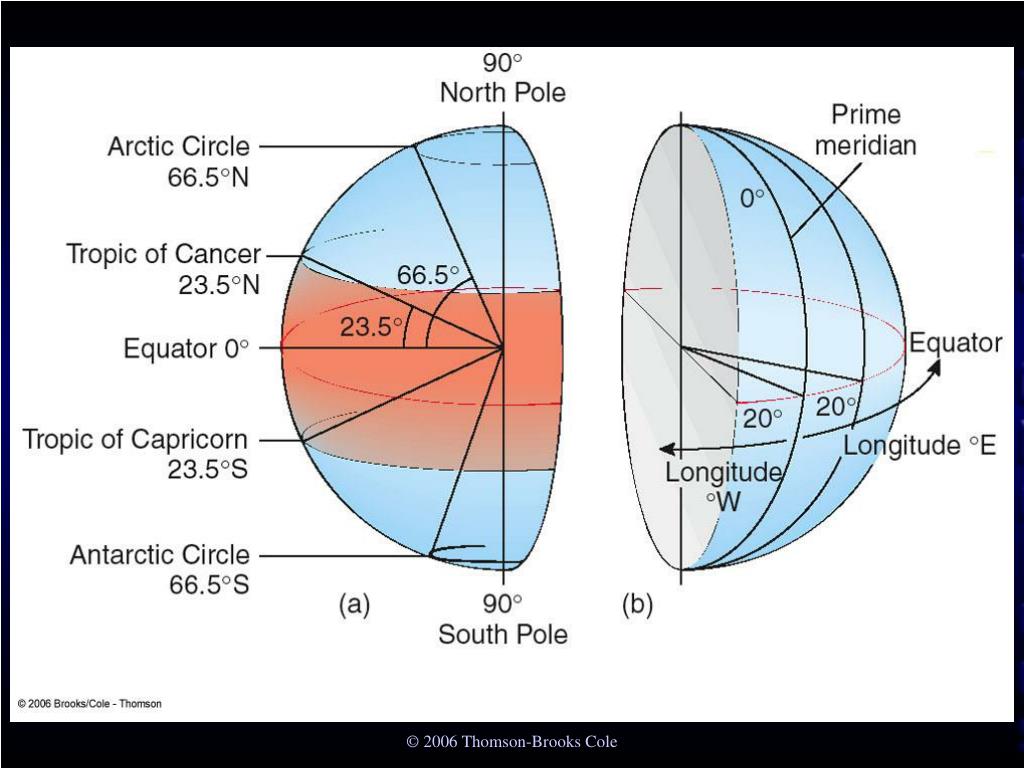 90°
North Pole

Arctic Circle
66.5°N

Tropic of Cancer
23.5°N

66.5°

23.5°

Equator 0°

Tropic of Capricorn
23.5°S

Antarctic Circle
66.5°S

(a)

90°
South Pole

Prime
meridian

0°

Equator

20°

20°

Longitude °E

Longitude
°W

(b)

© 2006 Brooks/Cole - Thomson

© 2006 Thomson-Brooks Cole